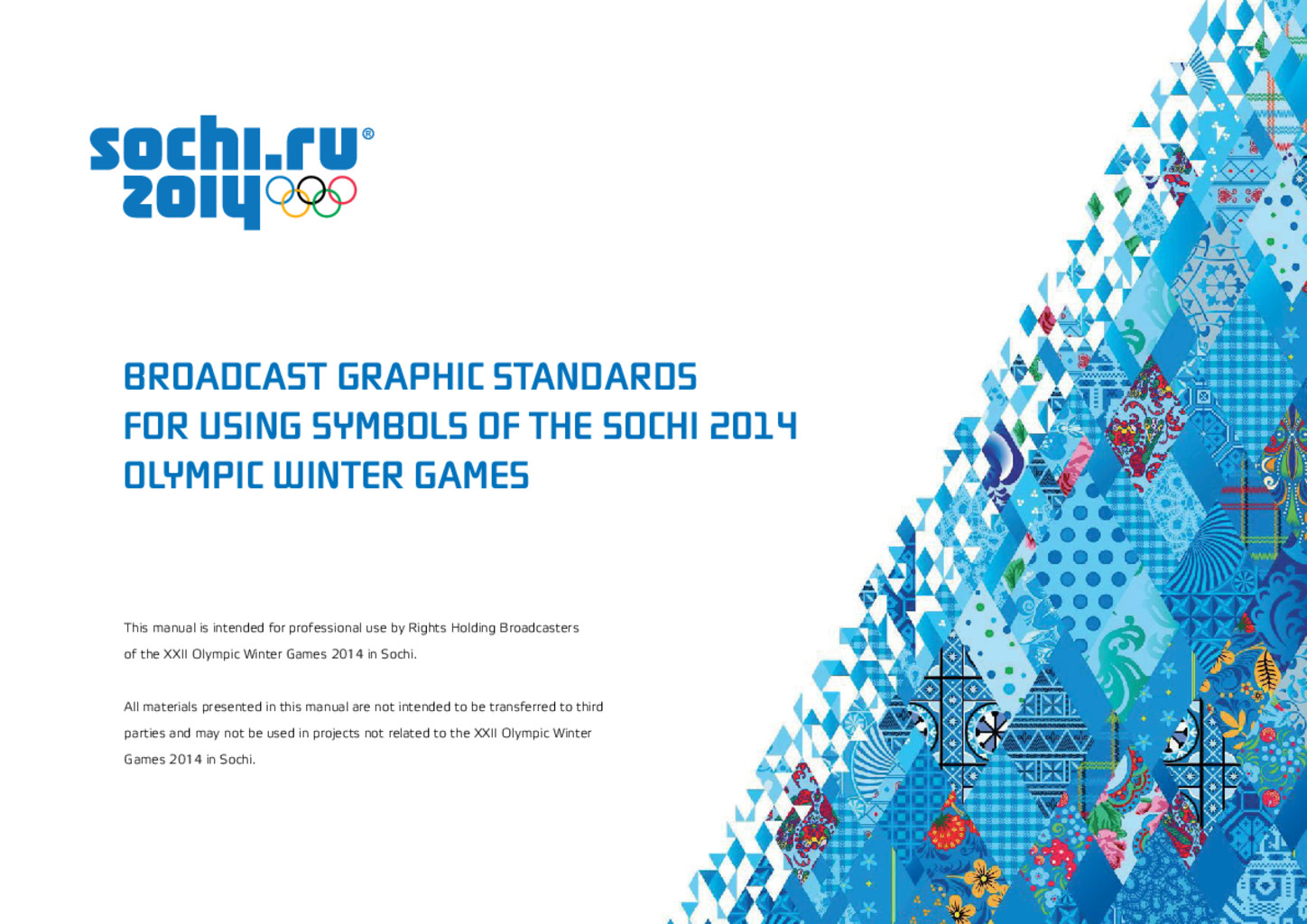 sochi.ru®
2014

BROADCAST GRAPHIC STANDARDS
FOR USING SYMBOLS OF THE SOCHI 2014
OLYMPIC WINTER GAMES

This manual is intended for professional use by Rights Holding Broadcasters of the XXII Olympic Winter Games 2014 in Sochi.

All materials presented in this manual are not intended to be transferred to third parties and may not be used in projects not related to the XXII Olympic Winter Games 2014 in Sochi.